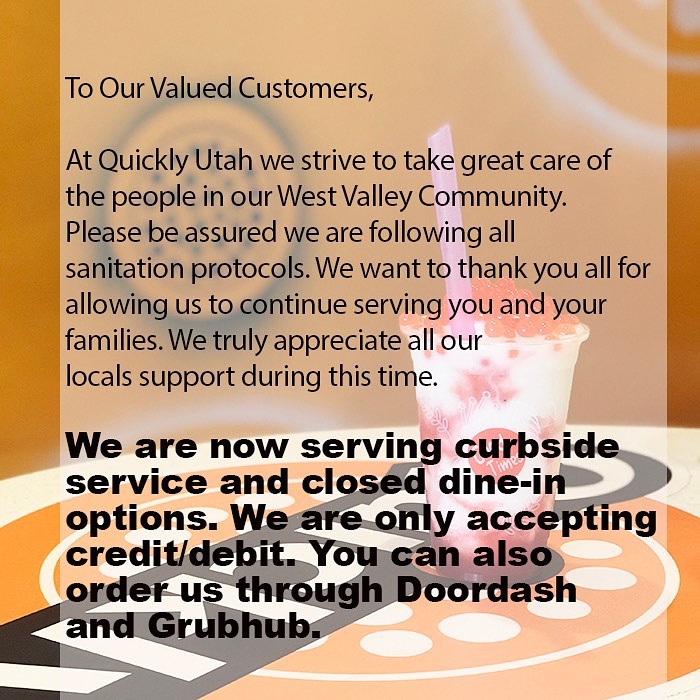 To Our Valued Customers,

At Quickly Utah we strive to take great care of the people in our West Valley Community. Please be assured we are following all sanitation protocols. We want to thank you all for allowing us to continue serving you and your families. We truly appreciate all our locals support during this time.

We are now serving curbside service and closed dine-in options. We are only accepting credit/debit. You can also order us through Doordash and Grubhub.